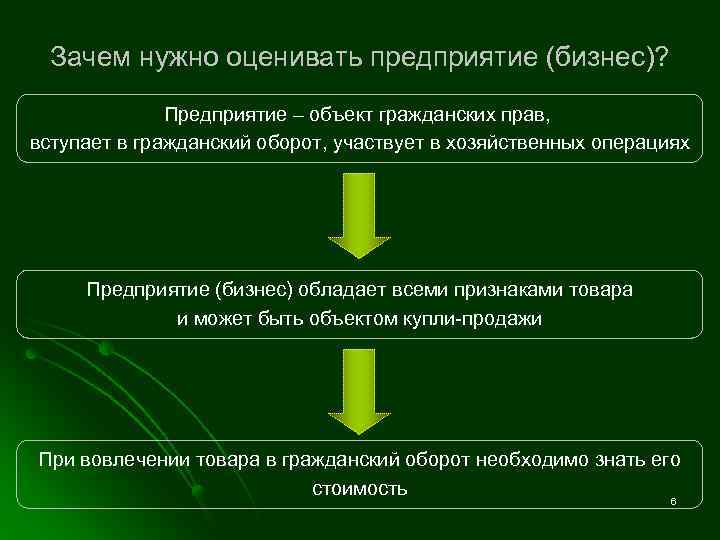 Зачем нужно оценивать предприятие (бизнес)?

Предприятие – объект гражданских прав, вступает в гражданский оборот, участвует в хозяйственных операциях

Предприятие (бизнес) обладает всеми признаками товара и может быть объектом купли-продажи

При вовлечении товара в гражданский оборот необходимо знать его стоимость

6